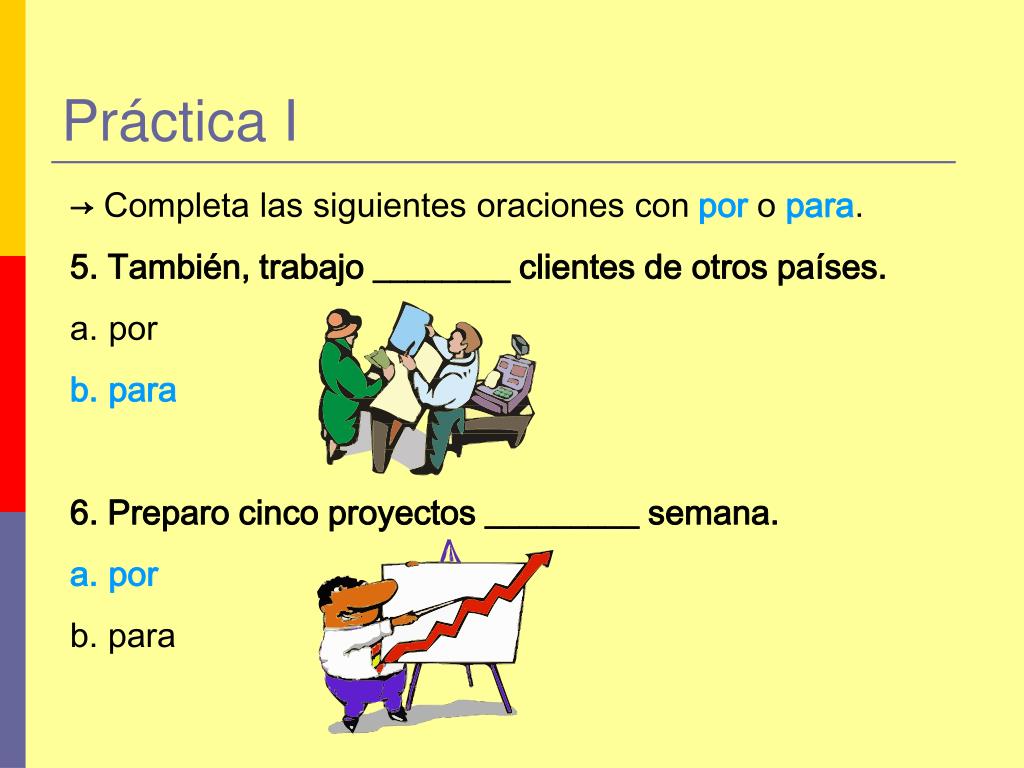 Práctica I

→ Completa las siguientes oraciones con por o para.

5. También, trabajo ________ clientes de otros países.

a. por

b. para

6. Preparo cinco proyectos _________ semana.

a. por

b. para